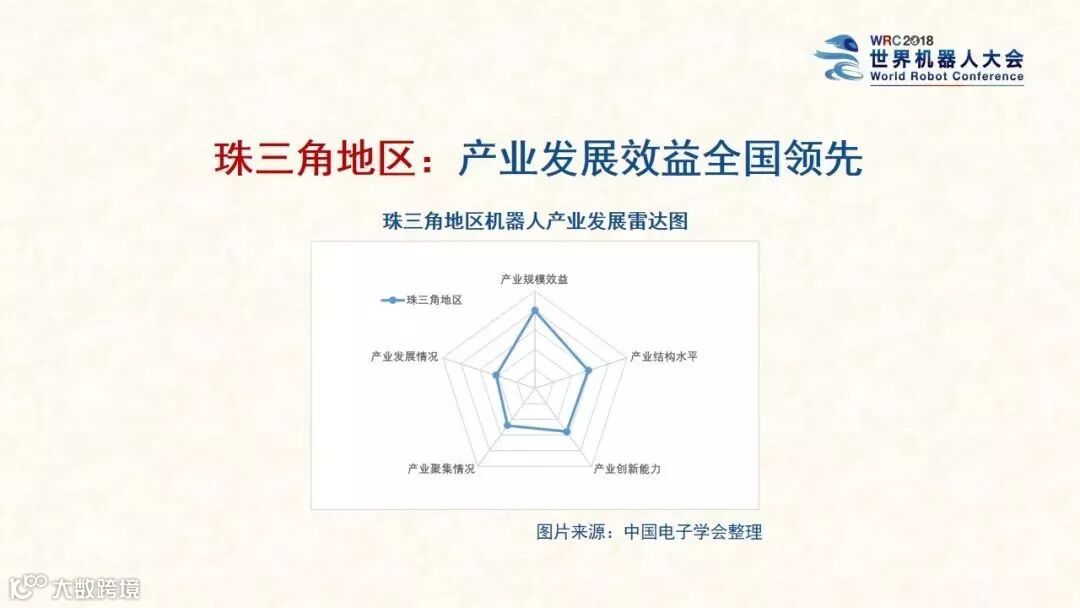 WRC 2018
世界机器人大会
World Robot Conference

珠三角地区：产业发展效益全国领先

珠三角地区机器人产业发展雷达图

珠三角地区

产业规模效益
产业结构水平
产业创新能力
产业聚集情况
产业发展情况

图片来源：中国电子学会整理

大数跨境